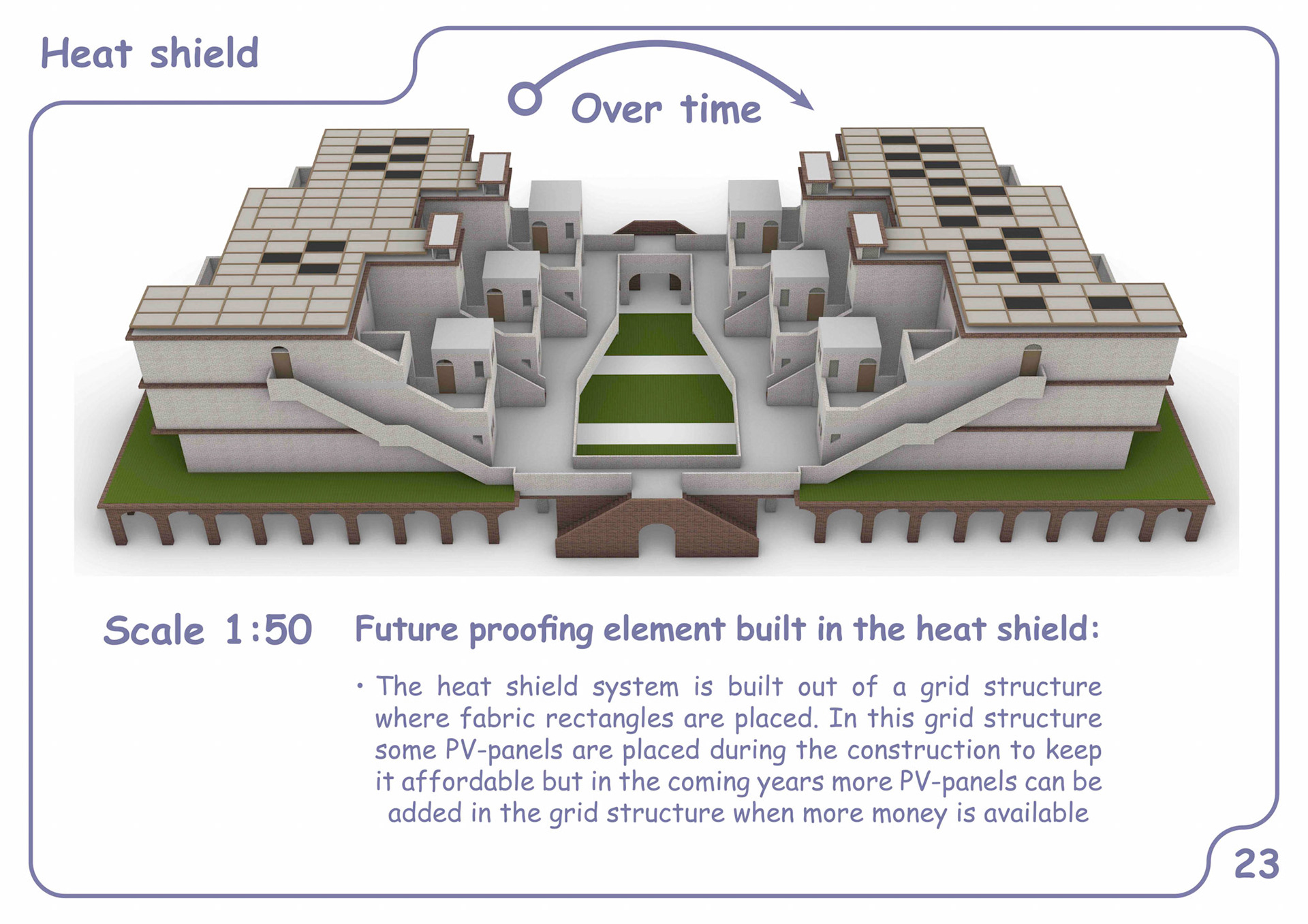 Heat shield

Over time

Scale 1:50

Future proofing element built in the heat shield:

• The heat shield system is built out of a grid structure where fabric rectangles are placed. In this grid structure some PV-panels are placed during the construction to keep it affordable but in the coming years more PV-panels can be added in the grid structure when more money is available

23